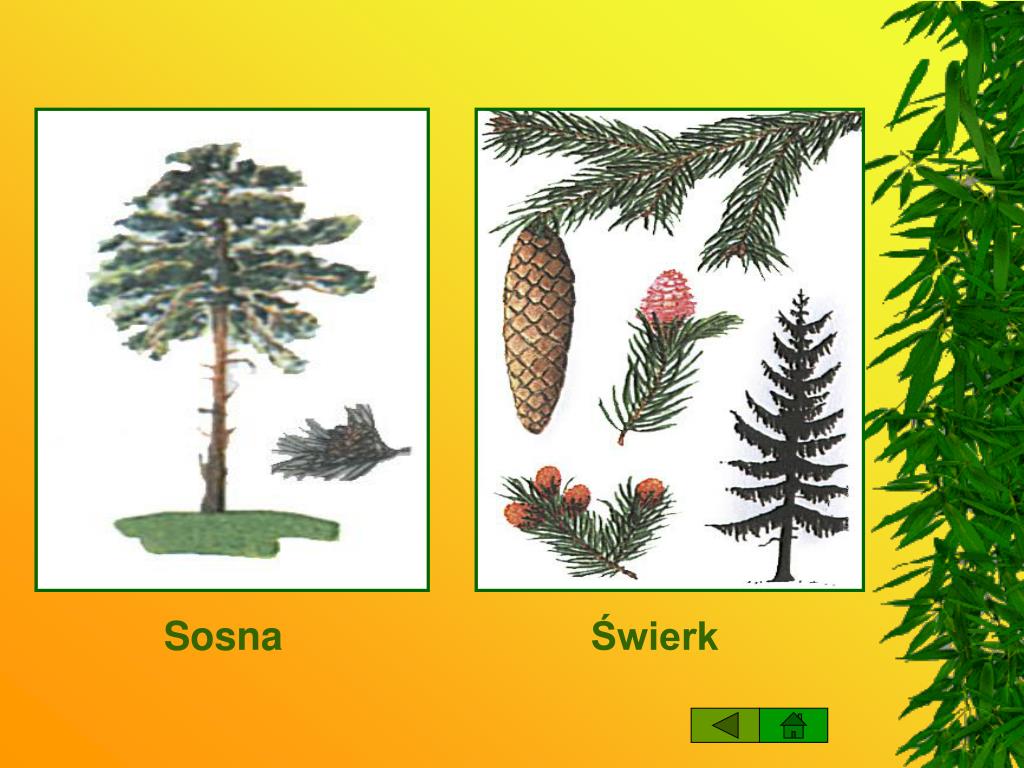 Sosna

Świerk